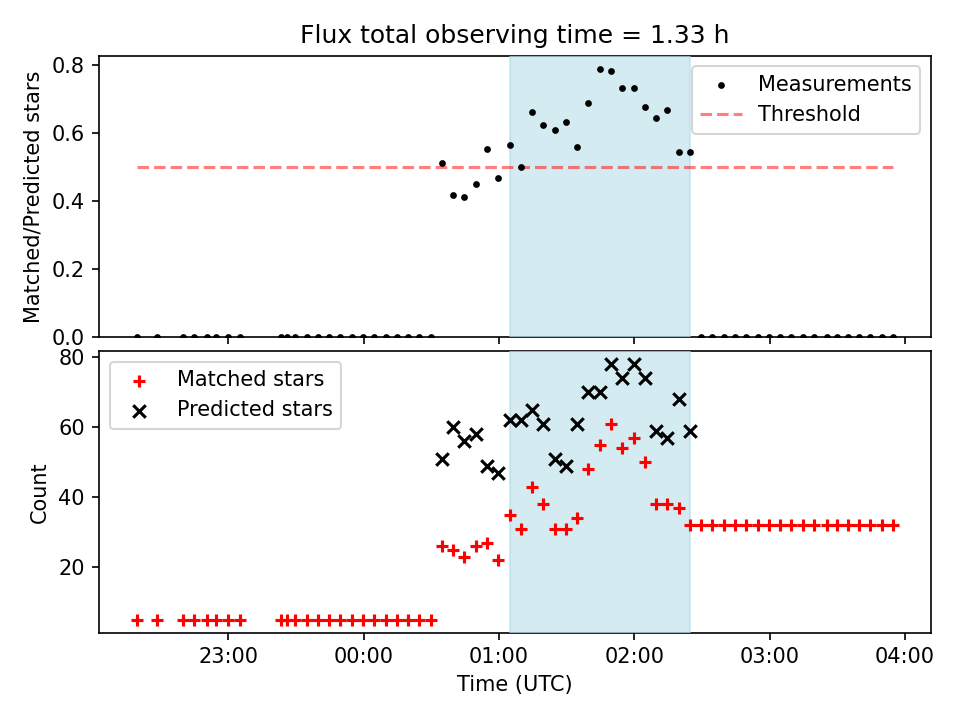 Flux total observing time = 1.33 h

Matched/Predicted stars

0.8
0.6
0.4
0.2
0.0

Measurements
Threshold

Count

80
60
40
20

Matched stars
Predicted stars

23:00
00:00
01:00
02:00
03:00
04:00

Time (UTC)